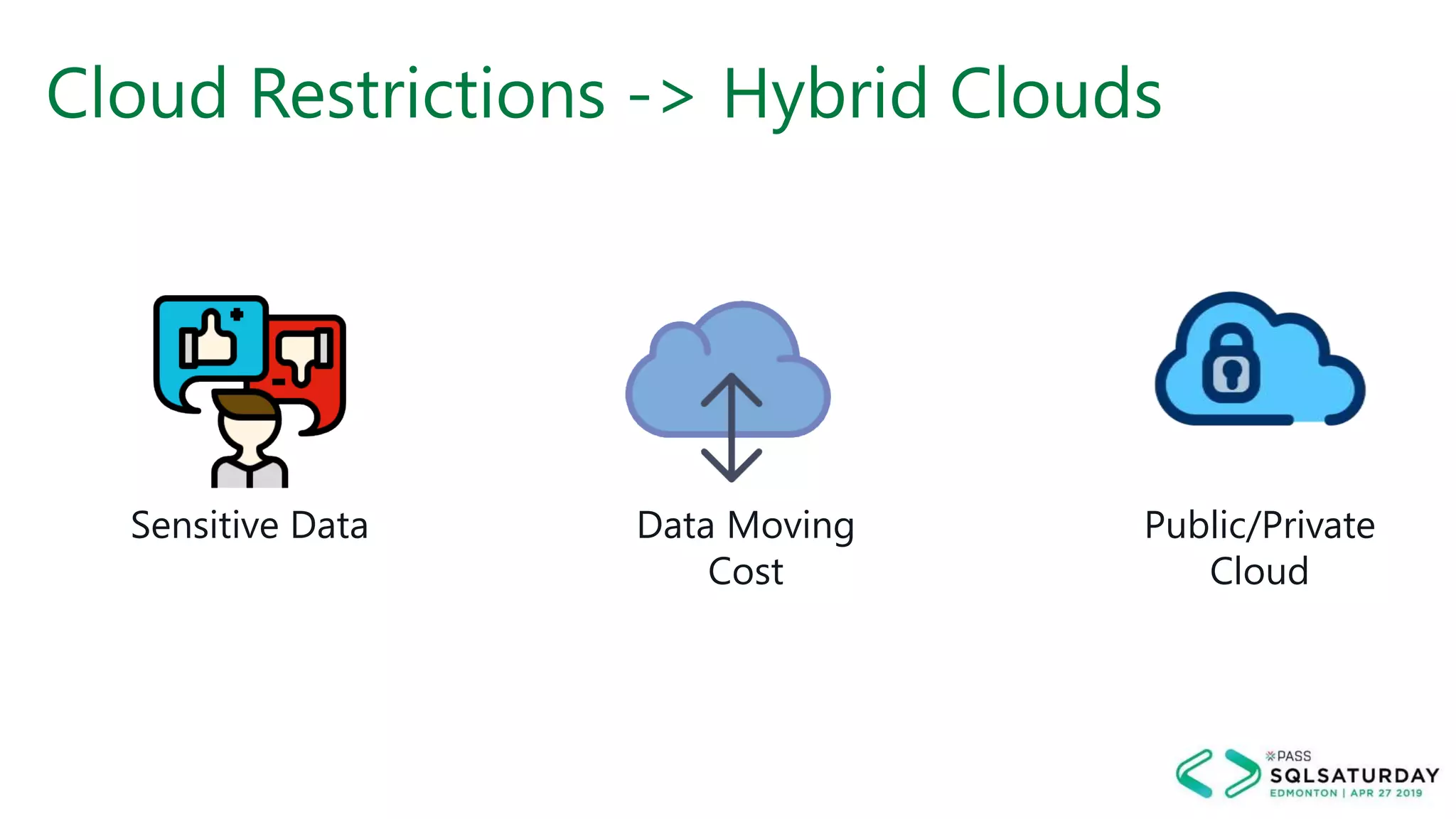 Cloud Restrictions -> Hybrid Clouds

Sensitive Data

Data Moving Cost

Public/Private Cloud

PASS
SQLSATURDAY
EDMONTON | APR 27 2019